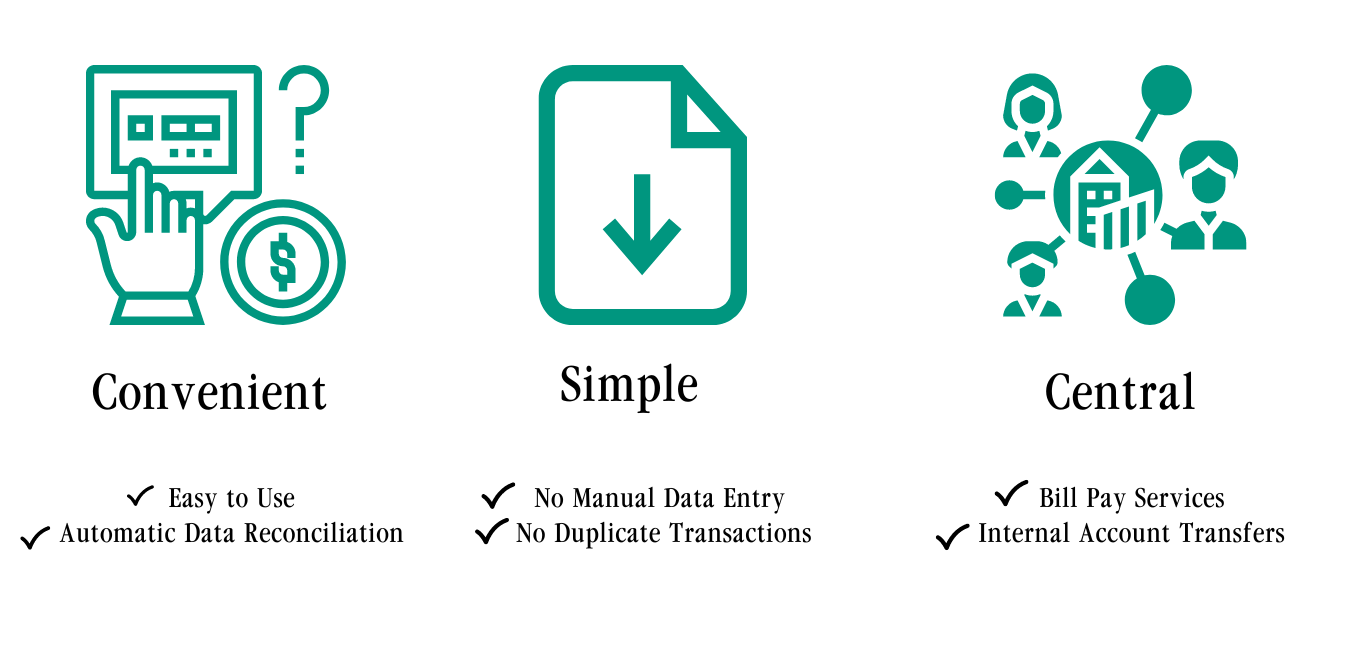 $

Convenient

✓ Easy to Use
✓ Automatic Data Reconciliation

Simple

✓ No Manual Data Entry
✓ No Duplicate Transactions

Central

✓ Bill Pay Services
✓ Internal Account Transfers